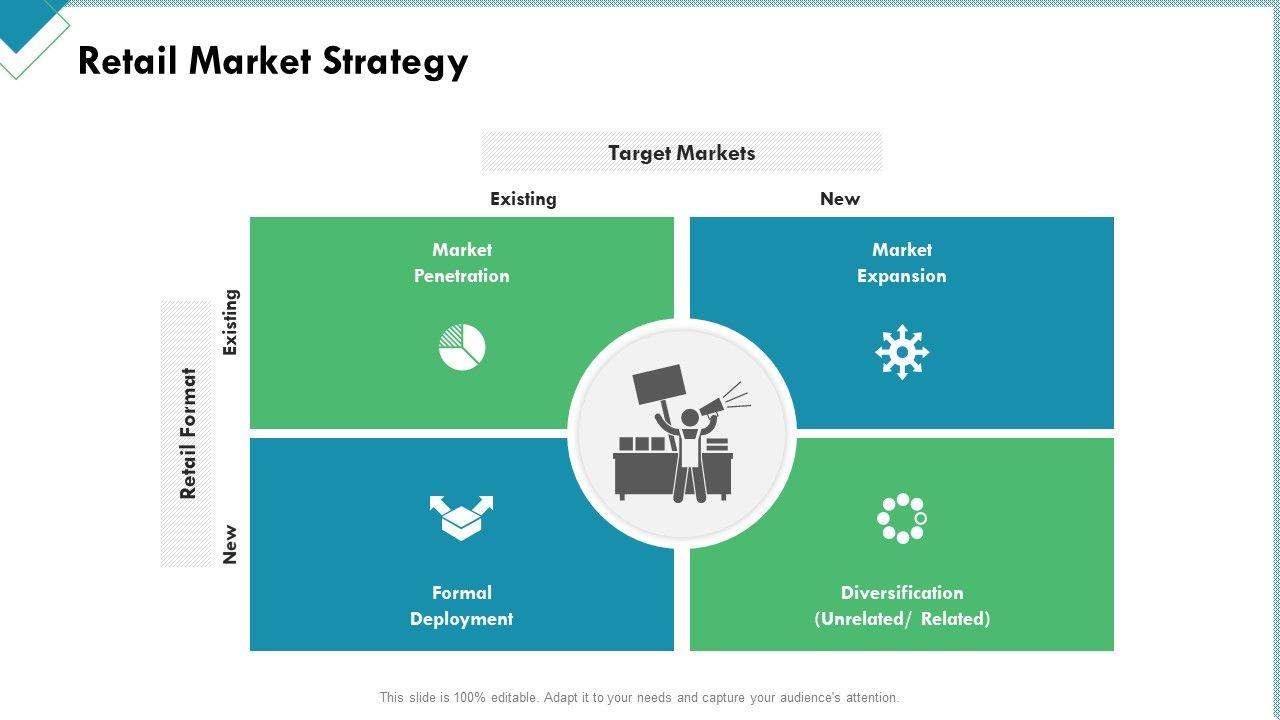 Retail Market Strategy

Target Markets

Existing

New

Retail Format

Existing

New

Market Penetration

Market Expansion

Formal Deployment

Diversification (Unrelated/ Related)

This slide is 100% editable. Adapt it to your needs and capture your audience's attention.